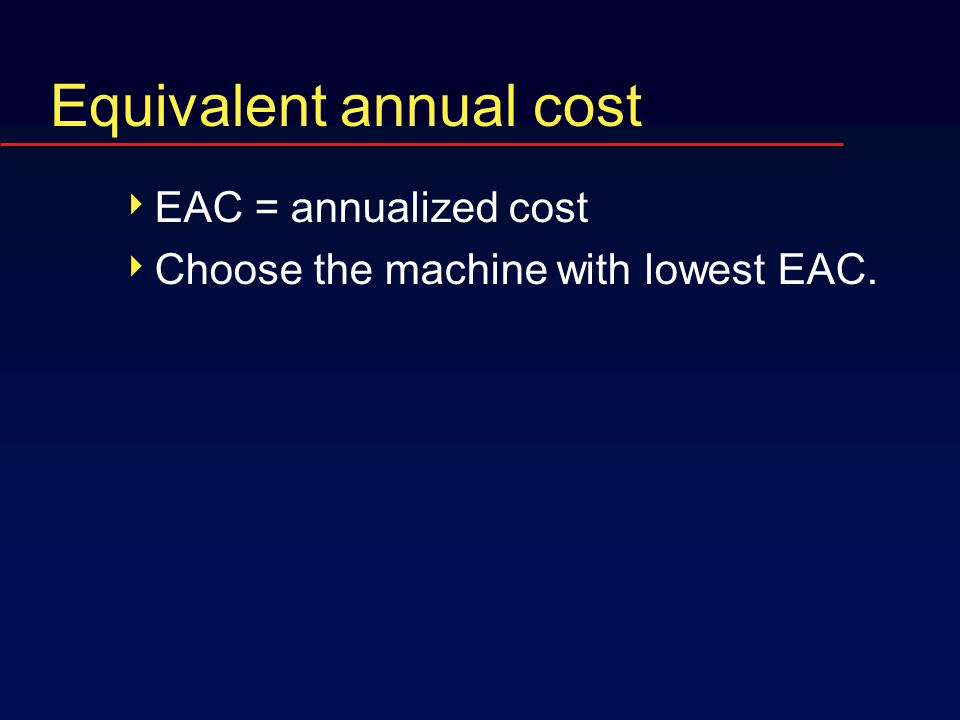 Equivalent annual cost

EAC = annualized cost

Choose the machine with lowest EAC.